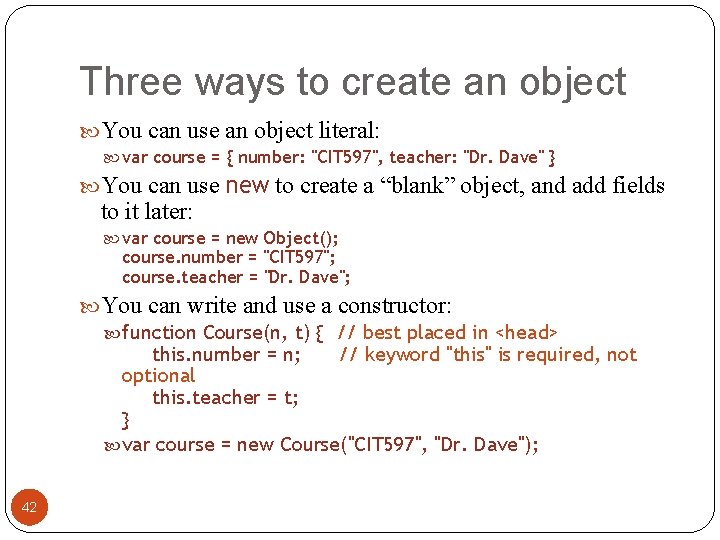 Three ways to create an object

You can use an object literal:

var course = { number: "CIT597", teacher: "Dr. Dave" }

You can use new to create a “blank” object, and add fields to it later:

var course = new Object();
course.number = "CIT597";
course.teacher = "Dr. Dave";

You can write and use a constructor:

function Course(n, t) { // best placed in <head>
this.number = n; // keyword "this" is required, not optional
this.teacher = t;
}

var course = new Course("CIT597", "Dr. Dave");

42